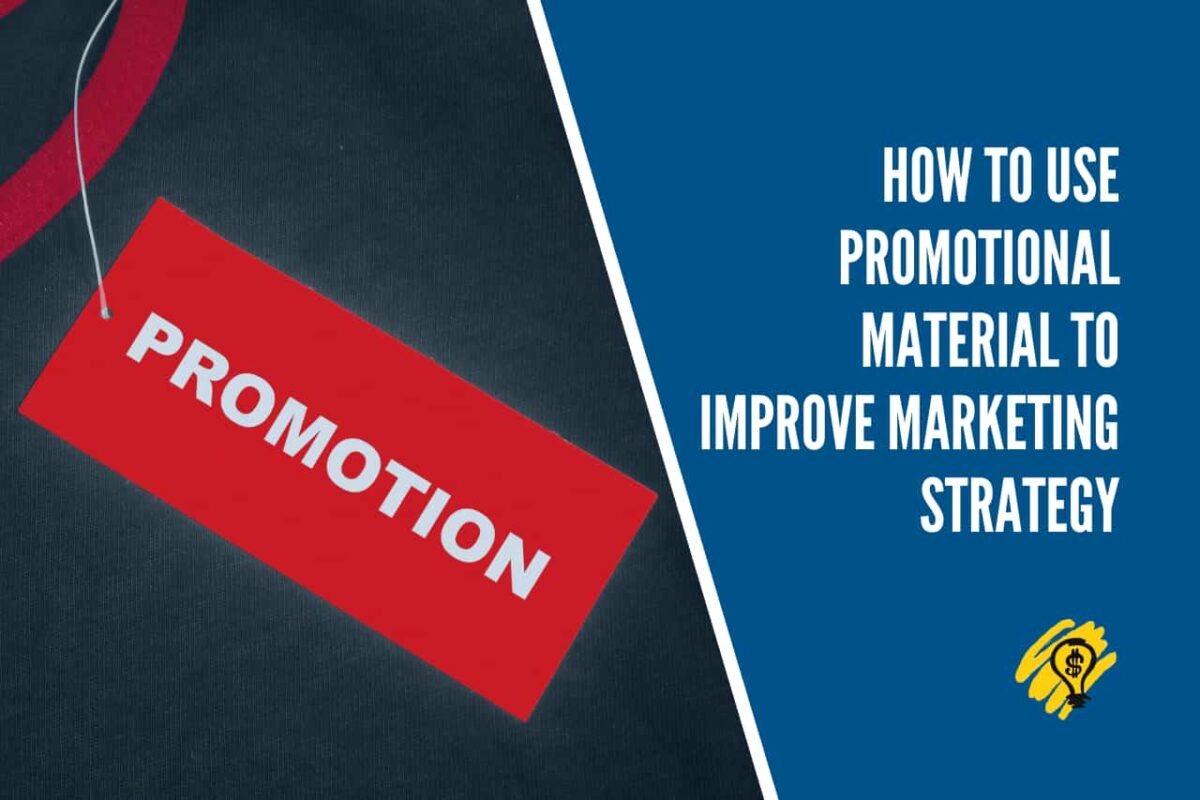 PROMOTION

HOW TO USE PROMOTIONAL MATERIAL TO IMPROVE MARKETING STRATEGY

$